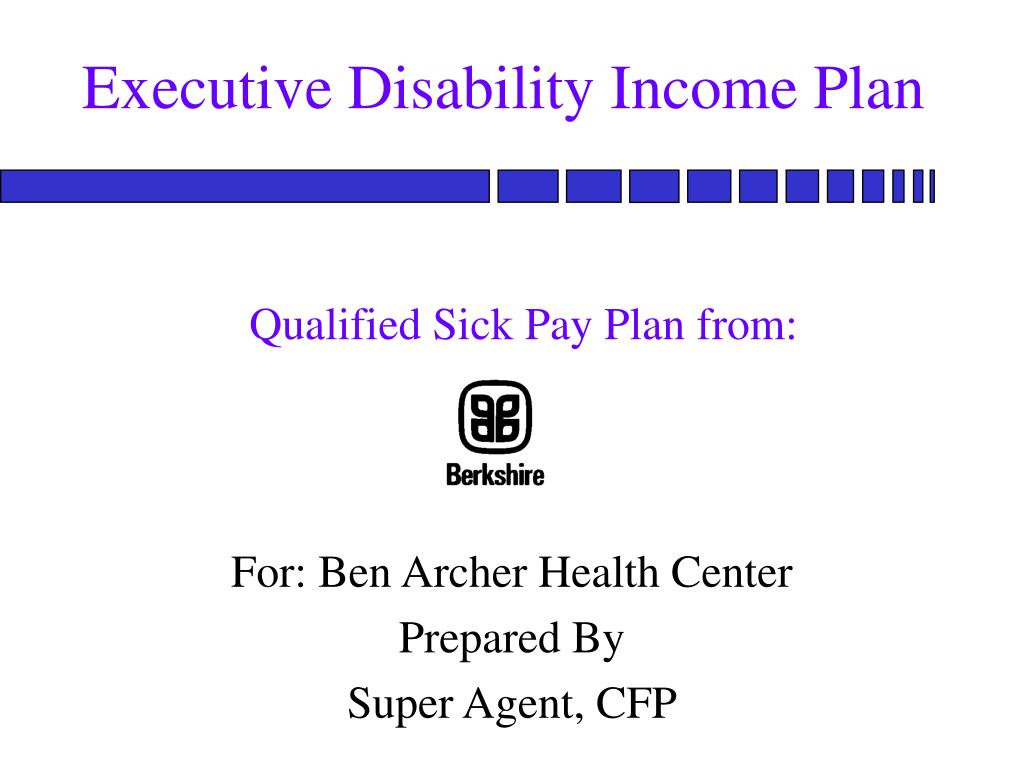 Executive Disability Income Plan

Qualified Sick Pay Plan from:

Berkshire

For: Ben Archer Health Center

Prepared By

Super Agent, CFP